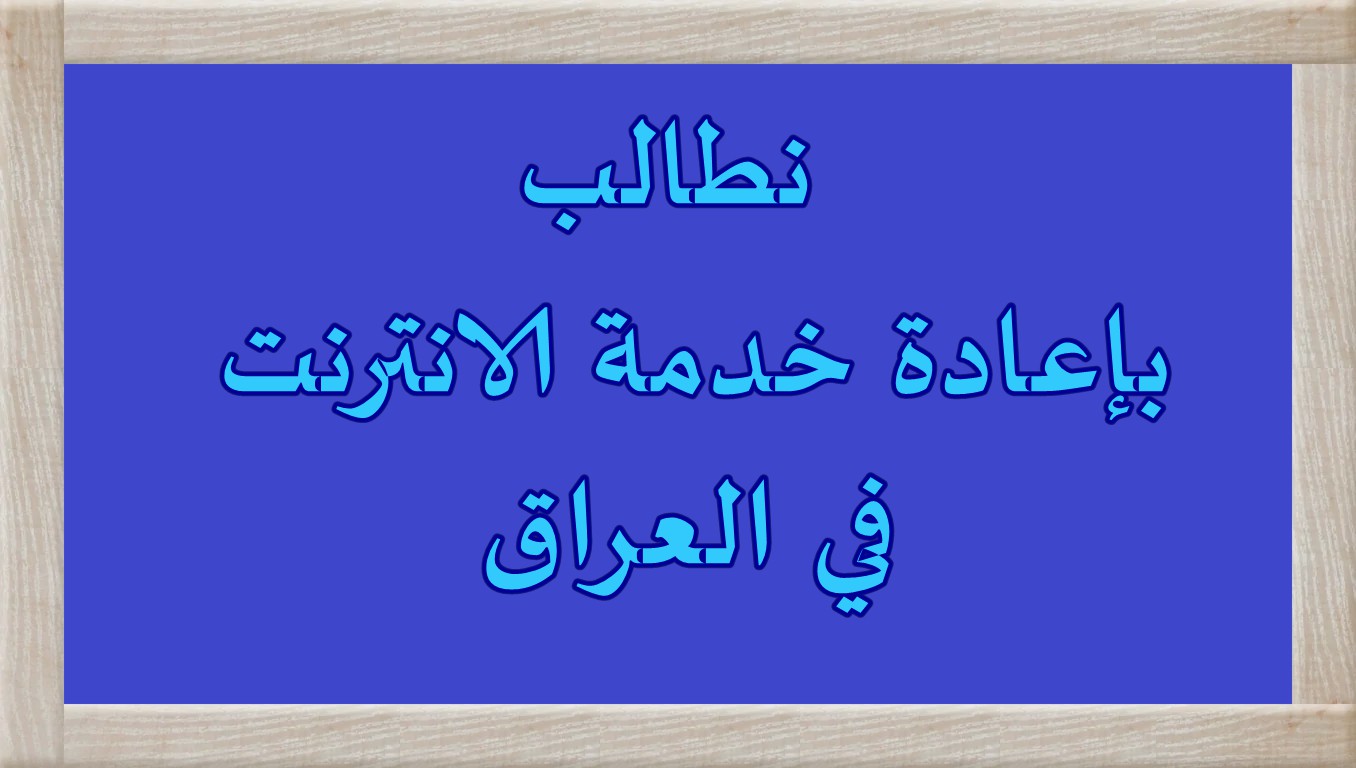 نطالب
بإعادة خدمة الانترنت
في العراق